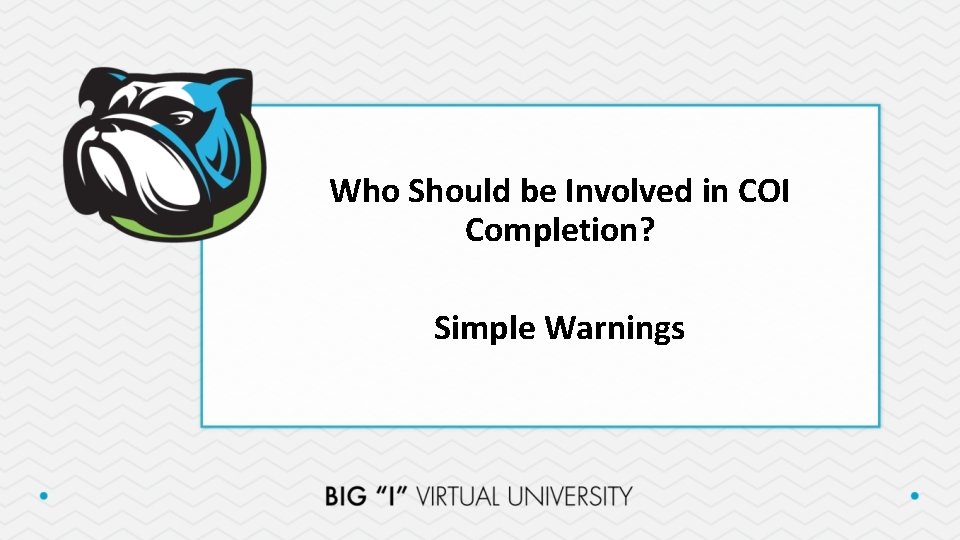 Who Should be Involved in COI Completion?

Simple Warnings

BIG "I" VIRTUAL UNIVERSITY